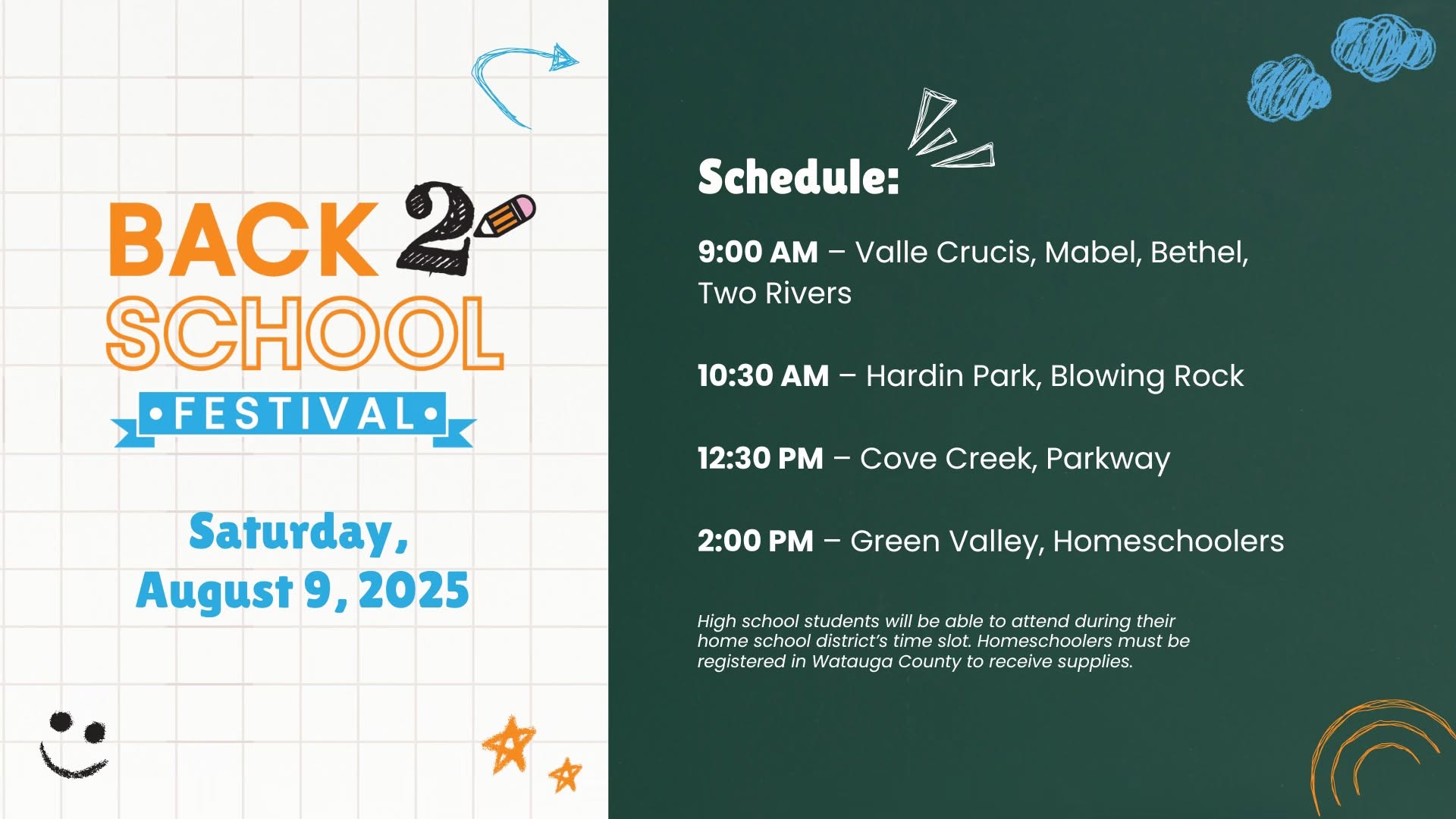 BACK 2 SCHOOL
•FESTIVAL•

Saturday, August 9, 2025

Schedule:

9:00 AM – Valle Crucis, Mabel, Bethel, Two Rivers

10:30 AM – Hardin Park, Blowing Rock

12:30 PM – Cove Creek, Parkway

2:00 PM – Green Valley, Homeschoolers

High school students will be able to attend during their home school district's time slot. Homeschoolers must be registered in Watauga County to receive supplies.